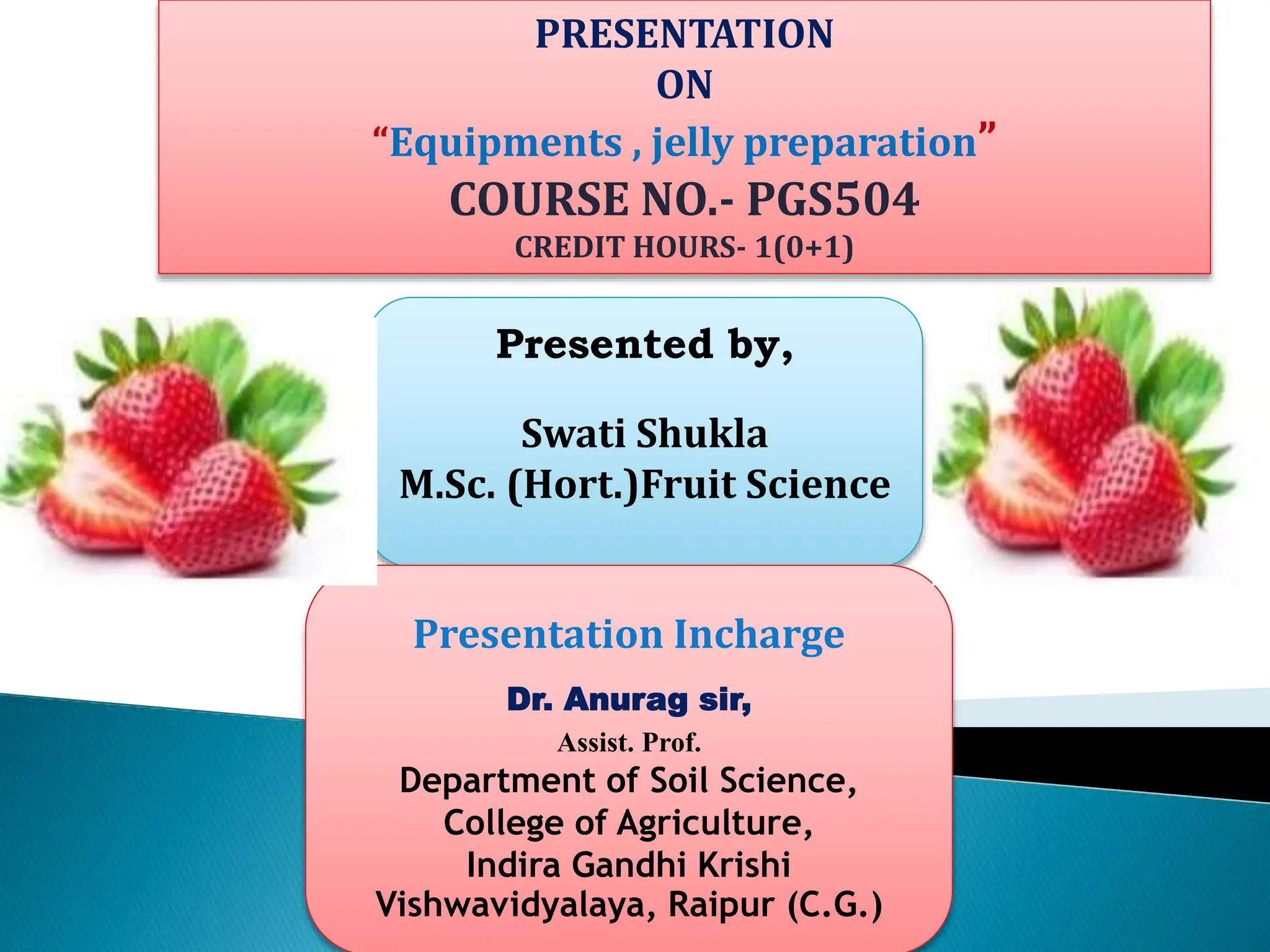 PRESENTATION
ON
“Equipments , jelly preparation”
COURSE NO.- PGS504
CREDIT HOURS- 1(0+1)

Presented by,

Swati Shukla
M.Sc. (Hort.)Fruit Science

Presentation Incharge

Dr. Anurag sir,
Assist. Prof.
Department of Soil Science,
College of Agriculture,
Indira Gandhi Krishi
Vishwavidyalaya, Raipur (C.G.)